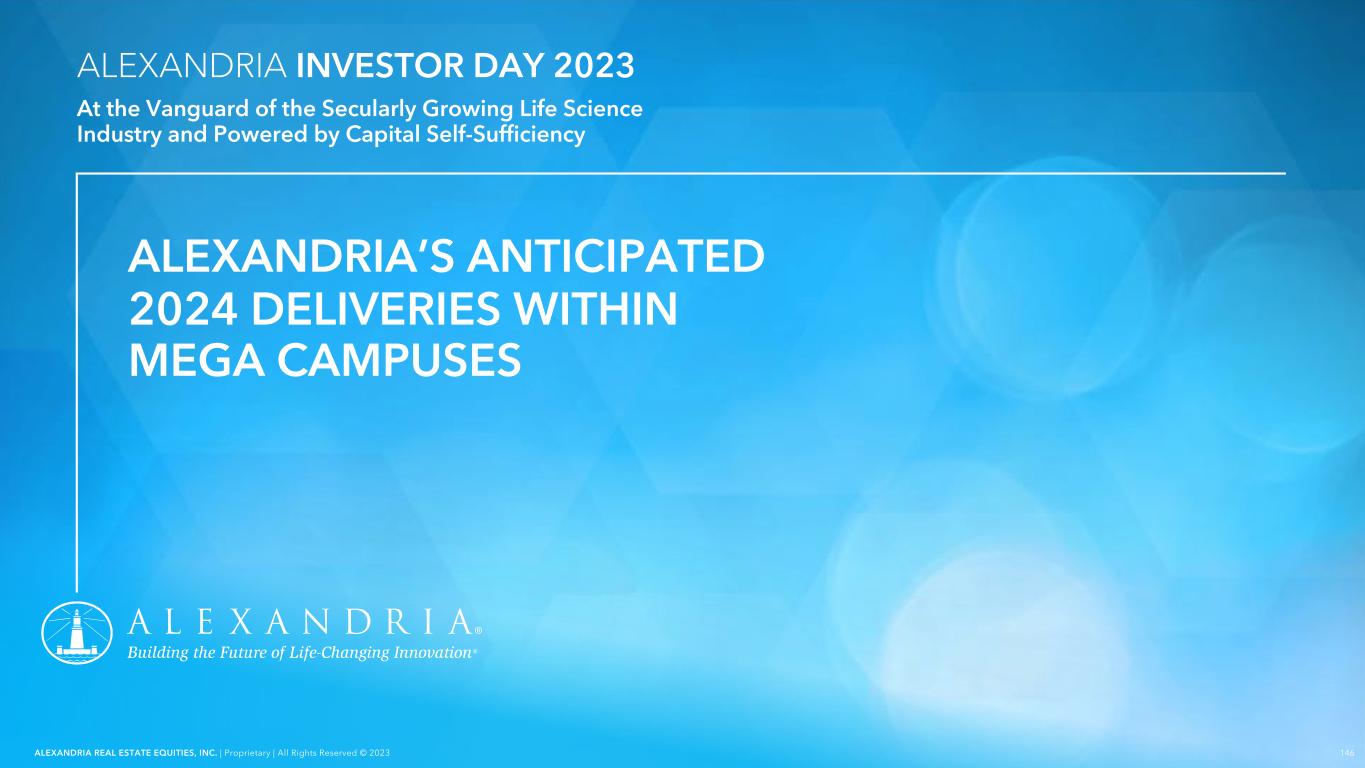 ALEXANDRIA INVESTOR DAY 2023

At the Vanguard of the Secularly Growing Life Science Industry and Powered by Capital Self-Sufficiency

ALEXANDRIA'S ANTICIPATED 2024 DELIVERIES WITHIN MEGA CAMPUSES

ALEXANDRIA®
Building the Future of Life-Changing Innovation®

ALEXANDRIA REAL ESTATE EQUITIES, INC. | Proprietary | All Rights Reserved © 2023

146